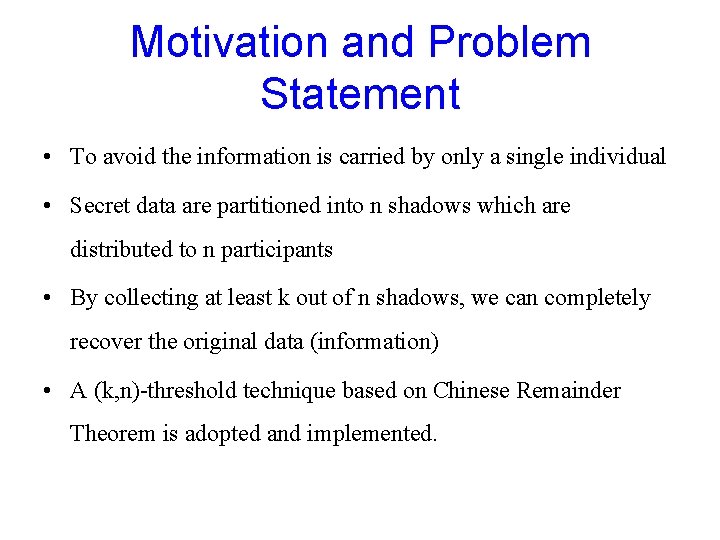 Motivation and Problem Statement

• To avoid the information is carried by only a single individual

• Secret data are partitioned into n shadows which are distributed to n participants

• By collecting at least k out of n shadows, we can completely recover the original data (information)

• A (k,n)-threshold technique based on Chinese Remainder Theorem is adopted and implemented.